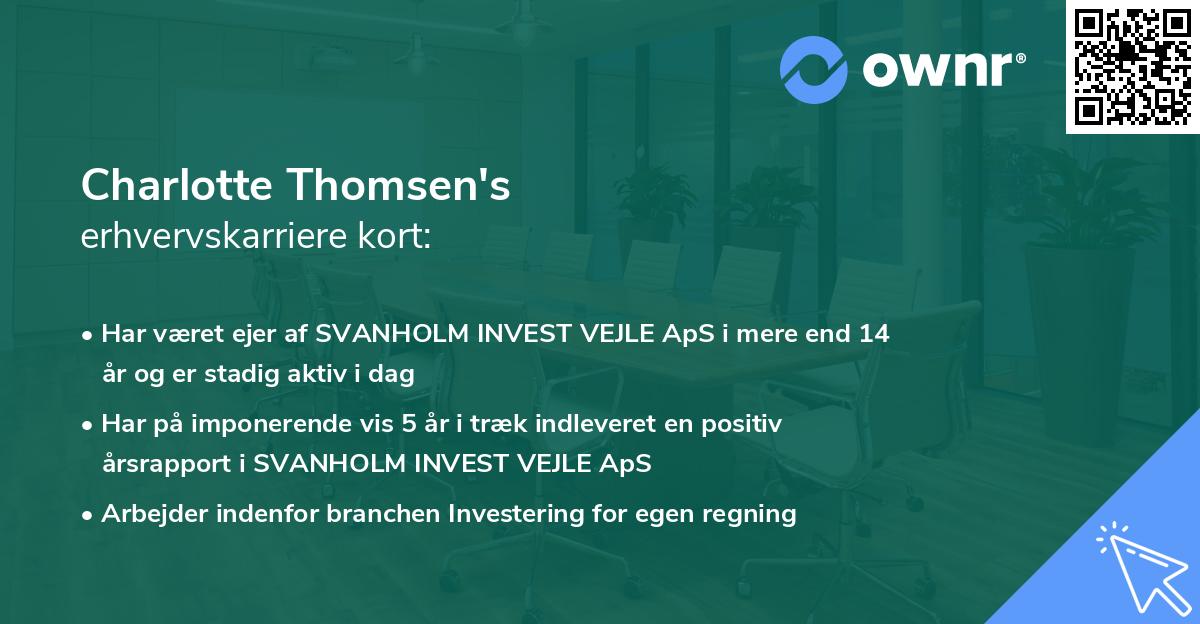 ownr®

Charlotte Thomsen's
erhvervskarriere kort:

• Har været ejer af SVANHOLM INVEST VEJLE ApS i mere end 14 år og er stadig aktiv i dag

• Har på imponerende vis 5 år i træk indleveret en positiv årsrapport i SVANHOLM INVEST VEJLE ApS

• Arbejder indenfor branchen Investering for egen regning